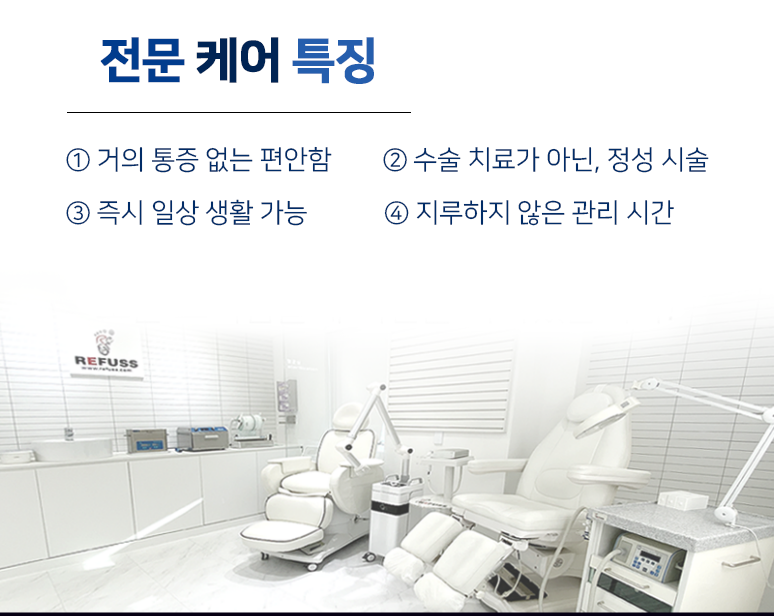 전문 케어 특징

① 거의 통증 없는 편안함

② 수술 치료가 아닌, 정성 시술

③ 즉시 일상 생활 가능

④ 지루하지 않은 관리 시간

REFUSS
www.refuss.com